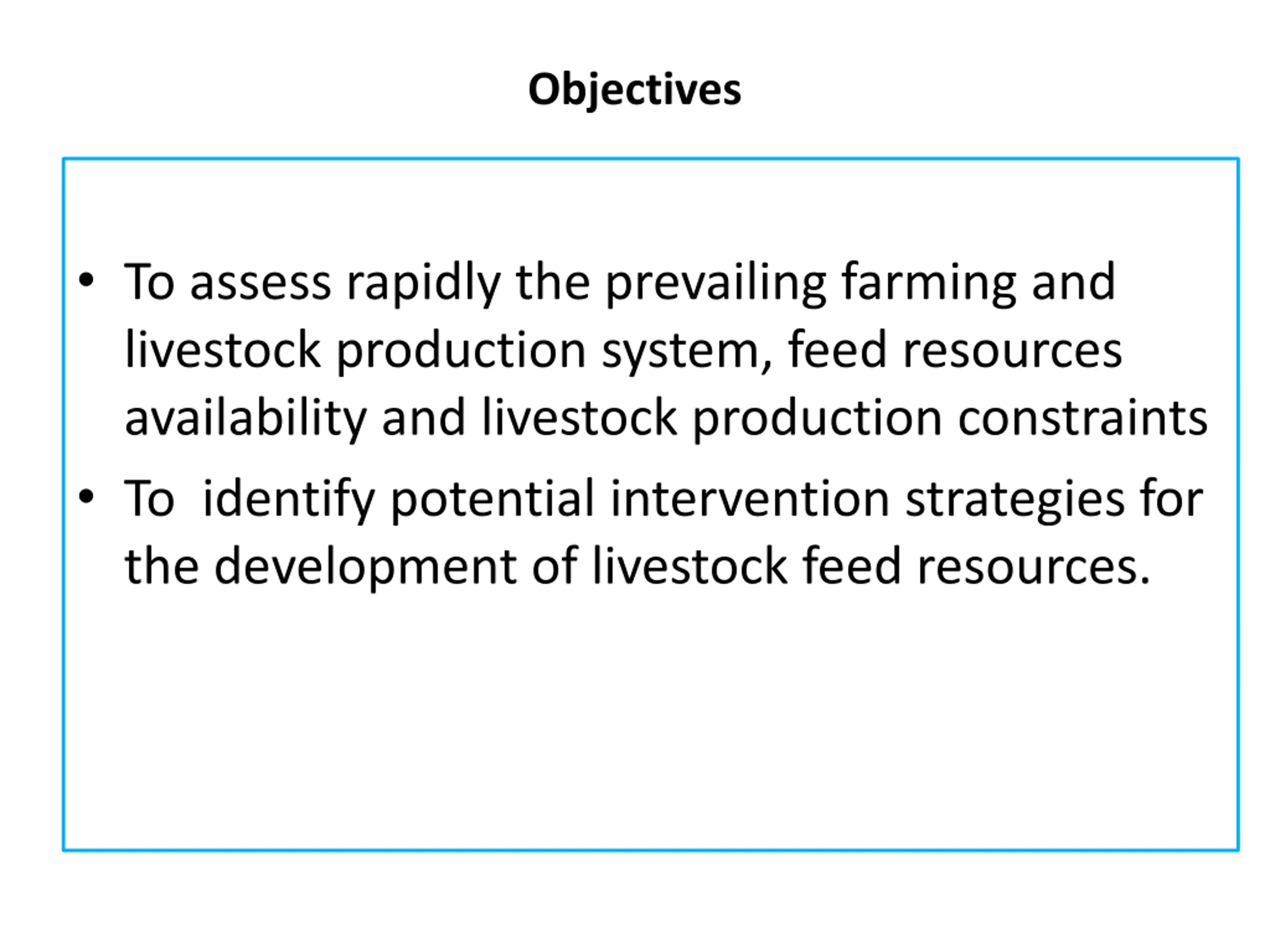 Objectives

• To assess rapidly the prevailing farming and livestock production system, feed resources availability and livestock production constraints

• To  identify potential intervention strategies for the development of livestock feed resources.